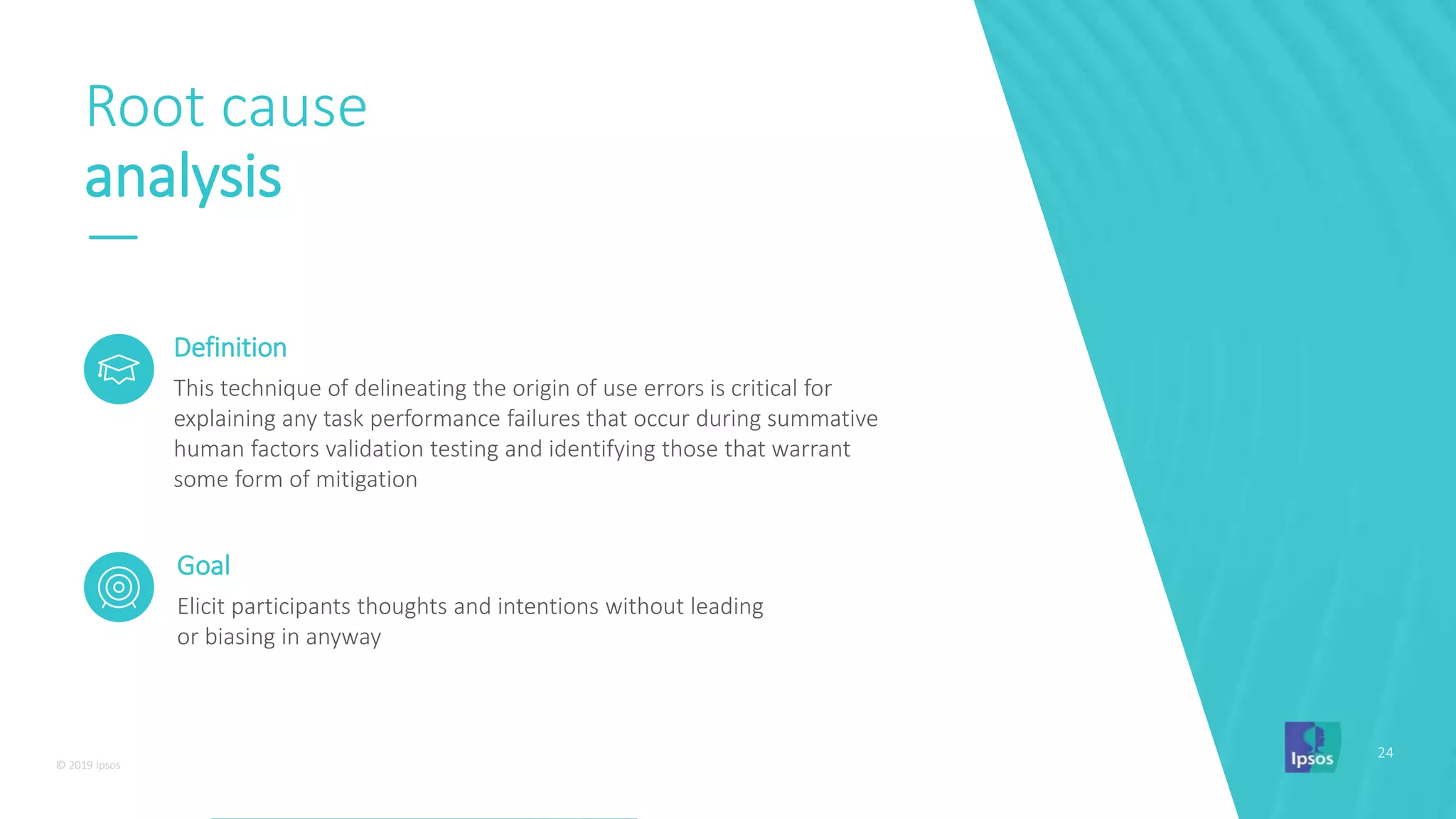 Root cause
analysis

Definition

This technique of delineating the origin of use errors is critical for explaining any task performance failures that occur during summative human factors validation testing and identifying those that warrant some form of mitigation

Goal

Elicit participants thoughts and intentions without leading or biasing in anyway

© 2019 Ipsos

Ipsos

24